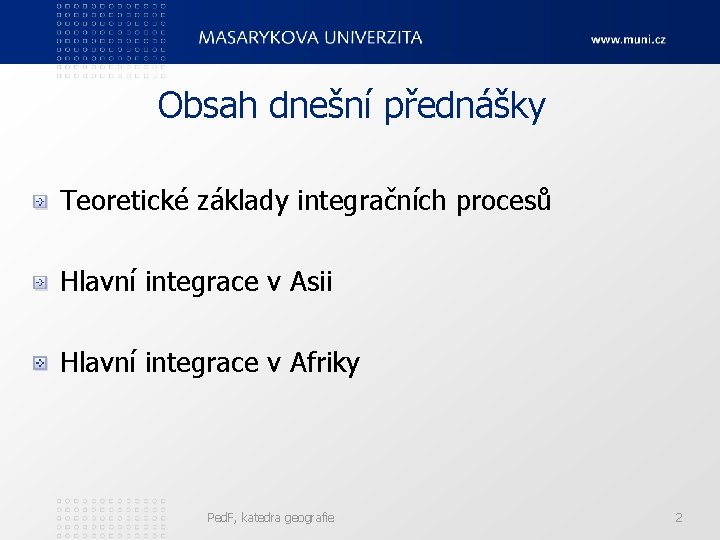 MASARYKOVA UNIVERZITA

www.muni.cz

Obsah dnešní přednášky

Teoretické základy integračních procesů

Hlavní integrace v Asii

Hlavní integrace v Afriky

PedF, katedra geografie

2